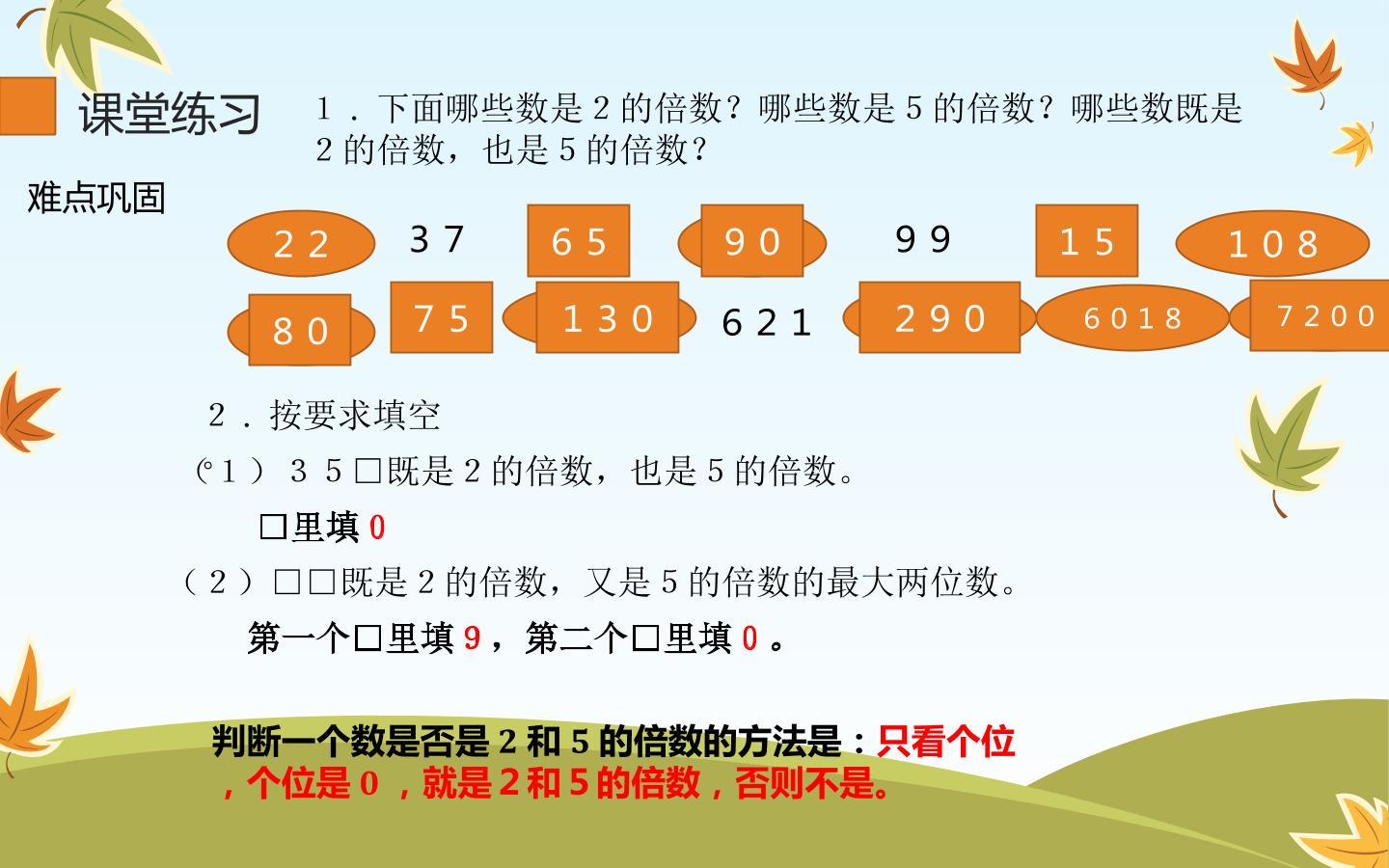 课堂练习

1．下面哪些数是 2 的倍数？哪些数是 5 的倍数？哪些数既是 2 的倍数，也是 5 的倍数？

难点巩固

22 37 65 90 99 15 108
80 75 130 621 290 6018 7200

2．按要求填空

（1） 3 5 □既是 2 的倍数，也是 5 的倍数。

□里填 0

（2）□□既是 2 的倍数，又是 5 的倍数的最大两位数。

第一个□里填 9，第二个□里填 0 。

判断一个数是否是 2 和 5 的倍数的方法是：只看个位，个位是 0 ，就是 2 和 5 的倍数，否则不是。